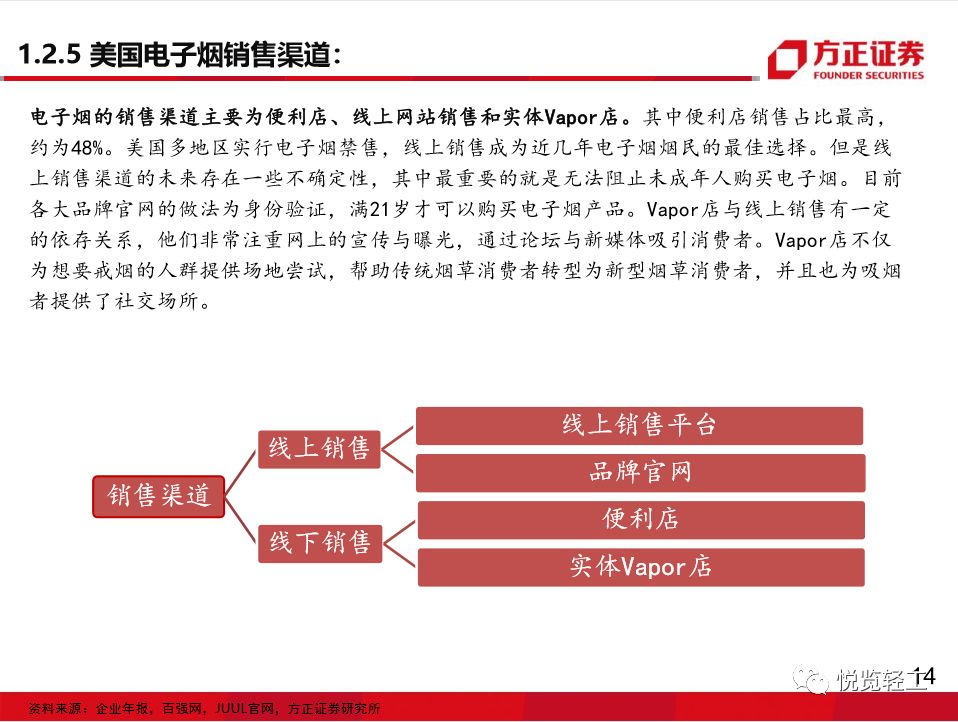 1.2.5 美国电子烟销售渠道:

方正证券
FOUNDER SECURITIES

电子烟的销售渠道主要为便利店、线上网站销售和实体Vapor店。其中便利店销售占比最高,约为48%。美国多地区实行电子烟禁售,线上销售成为近几年电子烟烟民的最佳选择。但是线上销售渠道的未来存在一些不确定性,其中最重要的就是无法阻止未成年人购买电子烟。目前各大品牌官网的做法为身份验证,满21岁才可以购买电子烟产品。Vapor店与线上销售有一定的依存关系,他们非常注重网上的宣传与曝光,通过论坛与新媒体吸引消费者。Vapor店不仅为想要戒烟的人群提供场地尝试,帮助传统烟草消费者转型为新型烟草消费者,并且也为吸烟者提供了社交场所。

销售渠道

线上销售

线下销售

线上销售平台

品牌官网

便利店

实体Vapor店

悦览轻工

14

资料来源:企业年报,百强网,JUUL官网,方正证券研究所